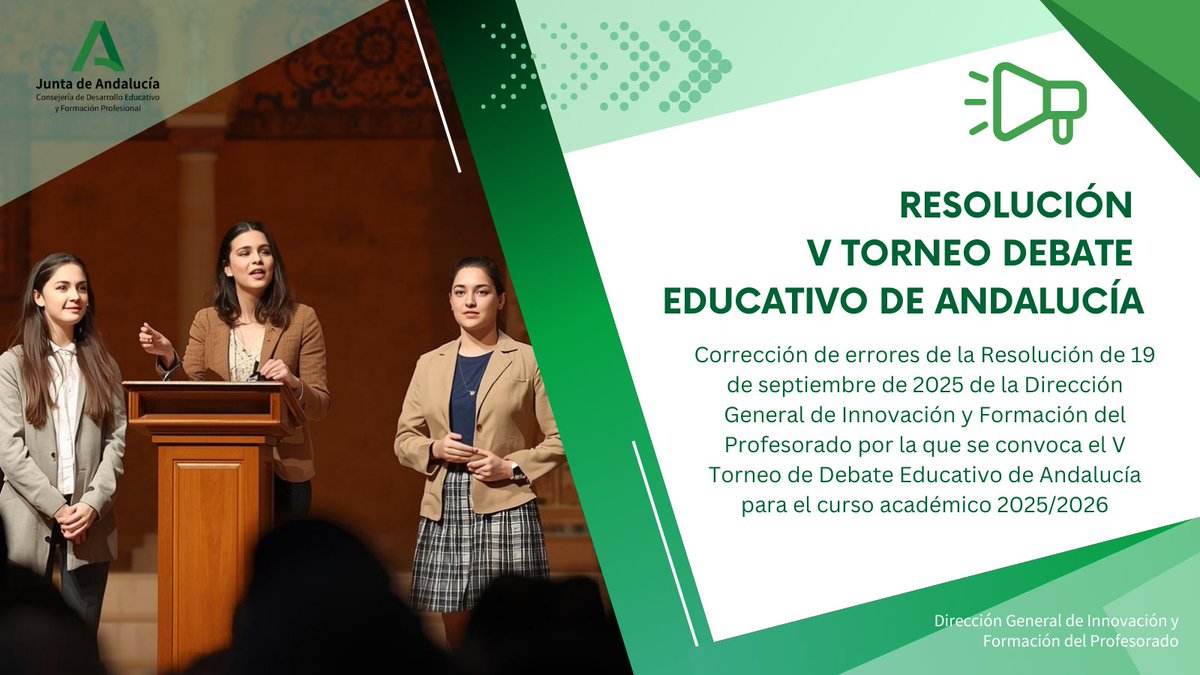 Junta de Andalucía
Consejería de Desarrollo Educativo y Formación Profesional

RESOLUCIÓN
V TORNEO DEBATE
EDUCATIVO DE ANDALUCÍA

Corrección de errores de la Resolución de 19 de septiembre de 2025 de la Dirección General de Innovación y Formación del Profesorado por la que se convoca el V Torneo de Debate Educativo de Andalucía para el curso académico 2025/2026

Dirección General de Innovación y Formación del Profesorado